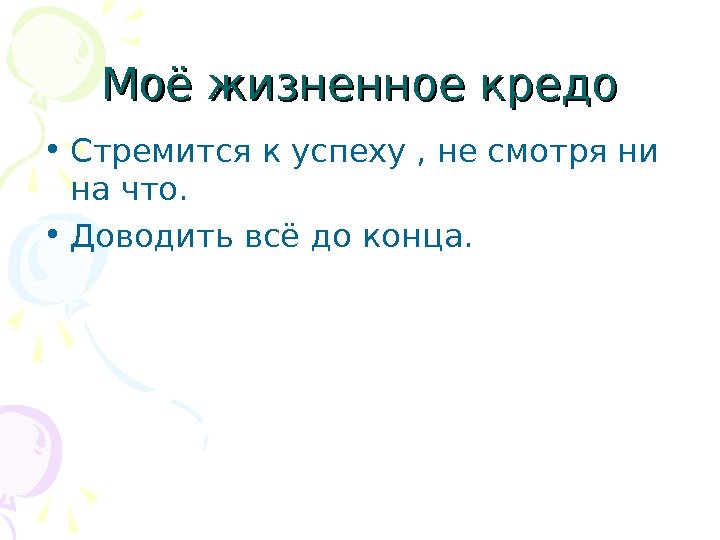 Моё жизненное кредо

• Стремится к успеху , не смотря ни на что.
• Доводить всё до конца.